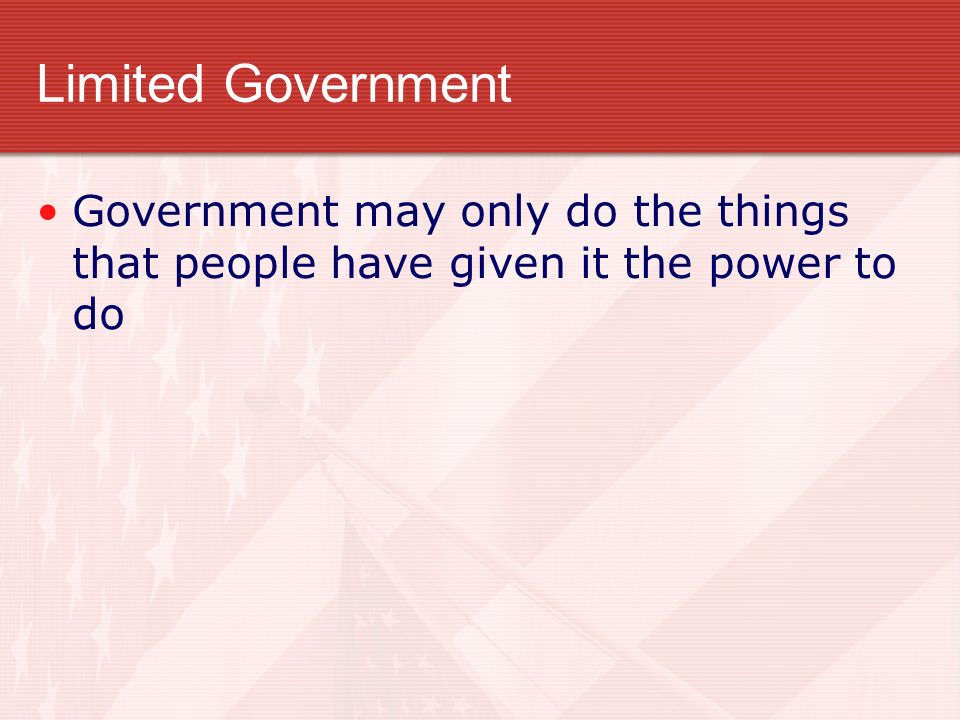 Limited Government

• Government may only do the things that people have given it the power to do